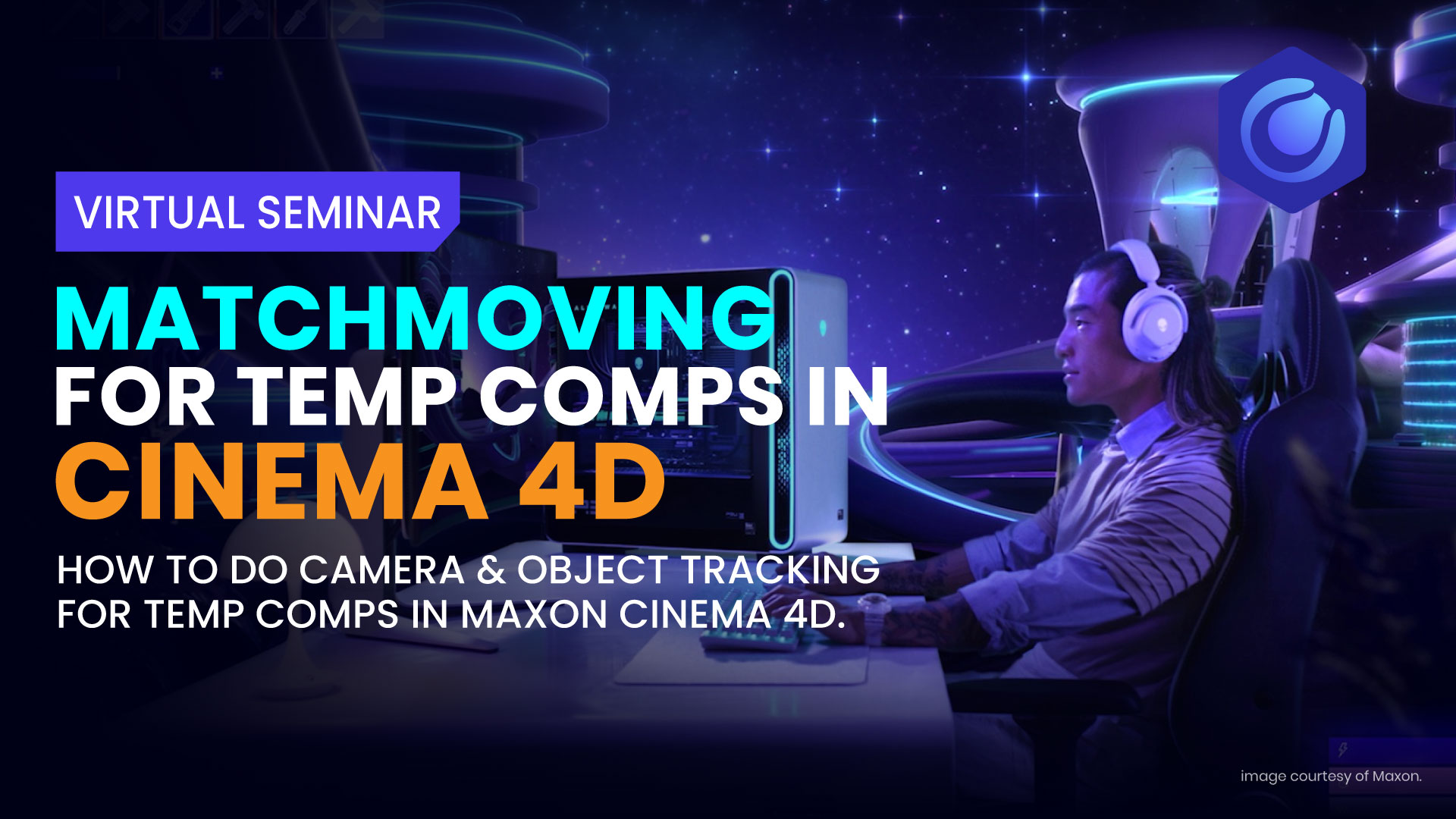 VIRTUAL SEMINAR

MATCHMOVING FOR TEMP COMPS IN CINEMA 4D

HOW TO DO CAMERA & OBJECT TRACKING FOR TEMP COMPS IN MAXON CINEMA 4D.

image courtesy of Maxon.